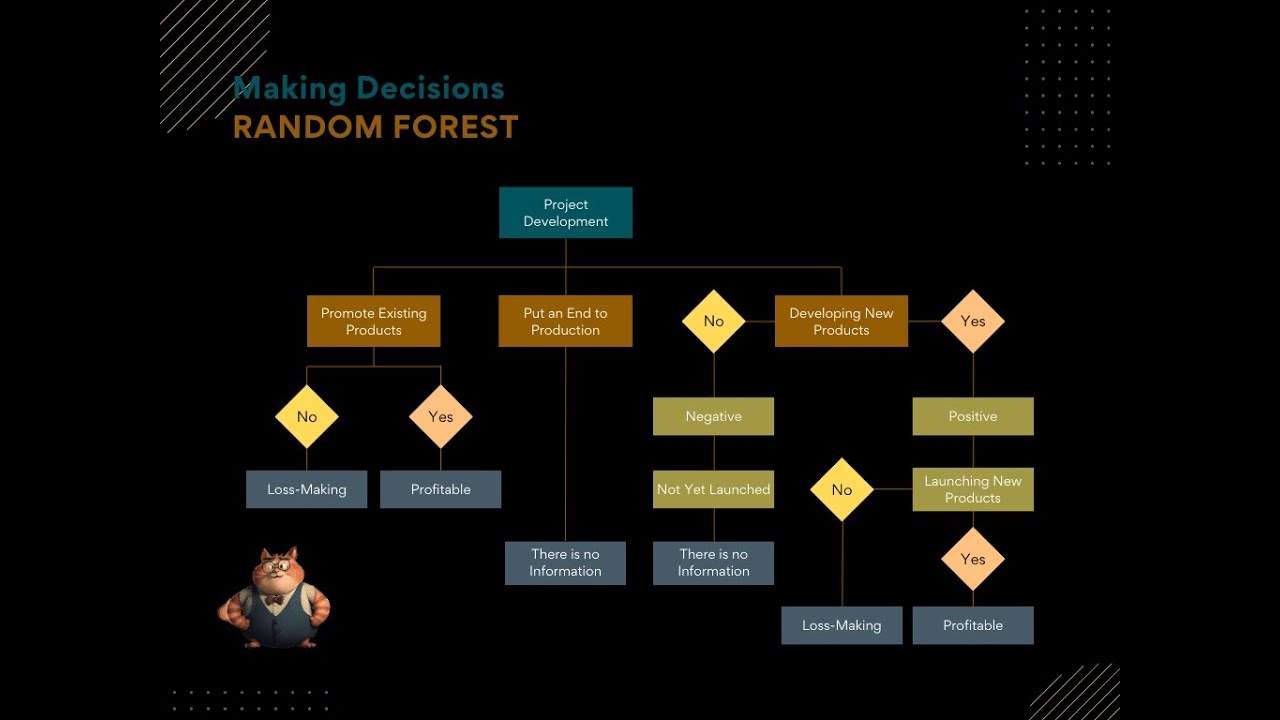 Making Decisions
RANDOM FOREST

Project Development

Promote Existing Products

Put an End to Production

No

Developing New Products

Yes

No

Yes

Negative

Positive

Loss-Making

Profitable

Not Yet Launched

No

Launching New Products

There is no Information

There is no Information

Yes

Loss-Making

Profitable